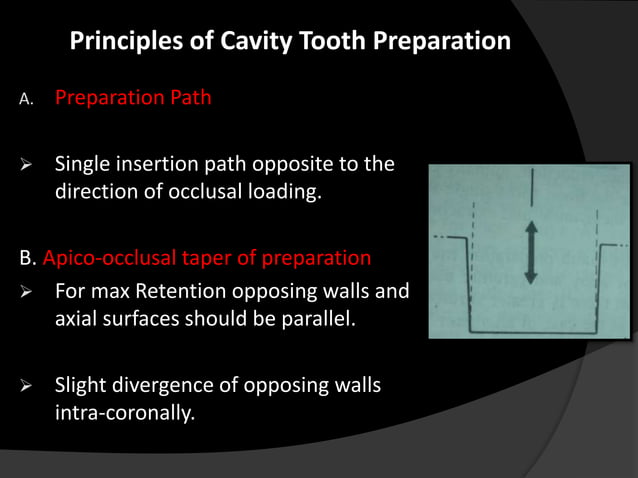 Principles of Cavity Tooth Preparation

A. Preparation Path

➢ Single insertion path opposite to the direction of occlusal loading.

B. Apico-occlusal taper of preparation

➢ For max Retention opposing walls and axial surfaces should be parallel.

➢ Slight divergence of opposing walls intra-coronally.